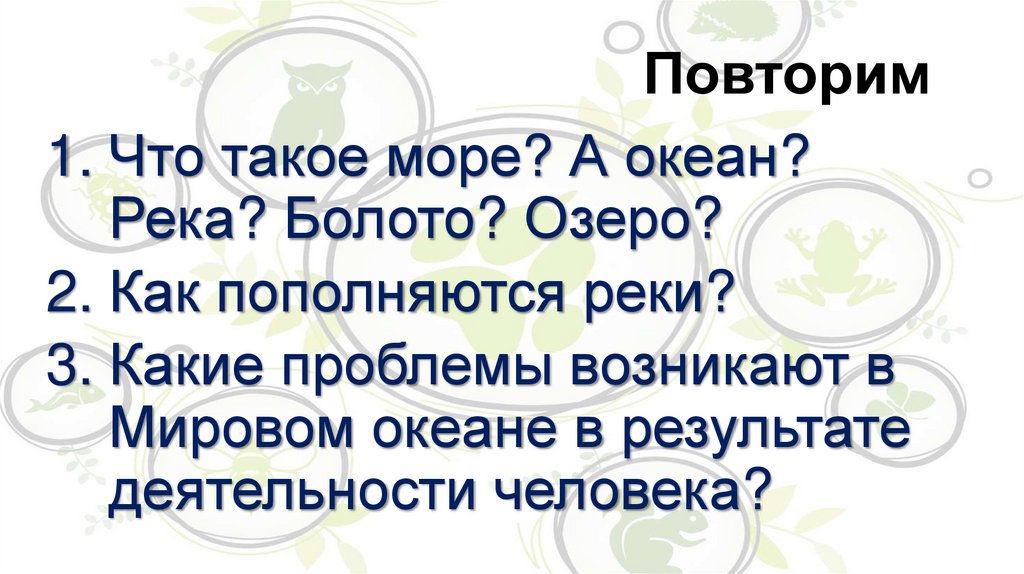 Повторим

1. Что такое море? А океан? Река? Болото? Озеро?

2. Как пополняются реки?

3. Какие проблемы возникают в Мировом океане в результате деятельности человека?